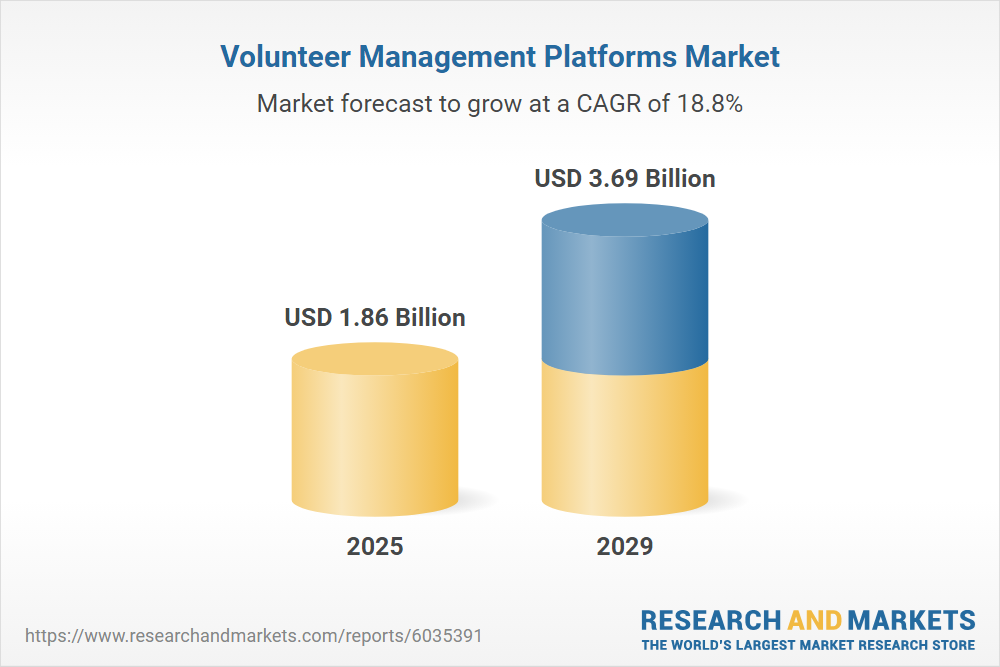 Volunteer Management Platforms Market

Market forecast to grow at a CAGR of 18.8%

USD 1.86 Billion

USD 3.69 Billion

2025

2029

https://www.researchandmarkets.com/reports/6035391

RESEARCH AND MARKETS
THE WORLD'S LARGEST MARKET RESEARCH STORE